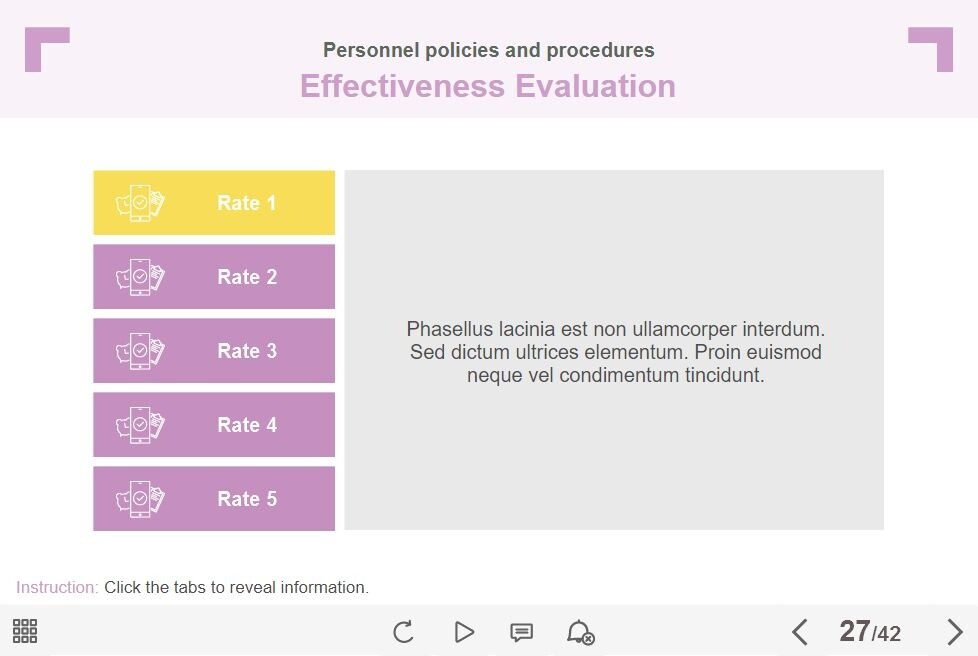 Personnel policies and procedures
Effectiveness Evaluation

Rate 1
Rate 2
Rate 3
Rate 4
Rate 5

Phasellus lacinia est non ullamcorper interdum. Sed dictum ultrices elementum. Proin euismod neque vel condimentum tincidunt.

Instruction: Click the tabs to reveal information.

27/42